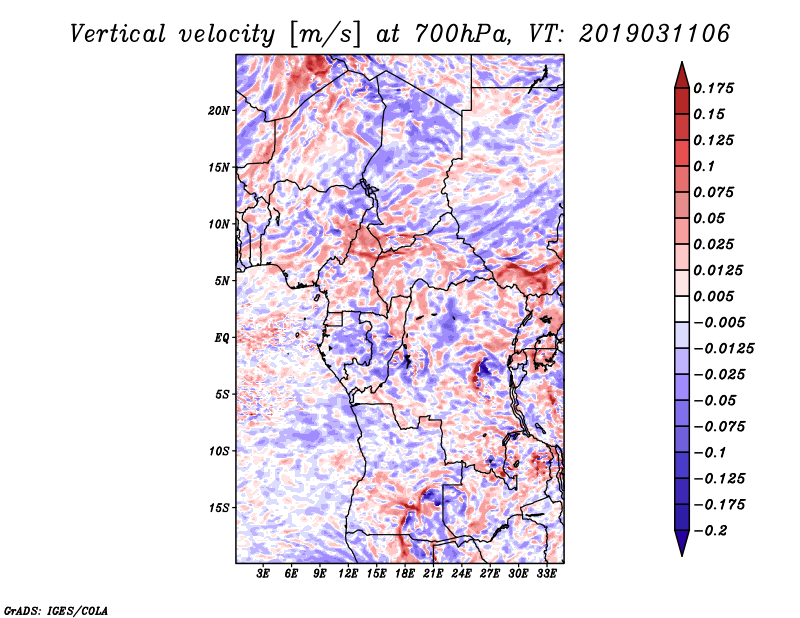 Vertical velocity [m/s] at 700hPa, VT: 2019031106

20N
15N
10N
5N
EQ
5S
10S
15S

3E 6E 9E 12E 15E 18E 21E 24E 27E 30E 33E

0.175
0.15
0.125
0.1
0.075
0.05
0.025
0.0125
0.005
−0.005
−0.0125
−0.025
−0.05
−0.075
−0.1
−0.125
−0.175
−0.2

GrADS: IGES/COLA